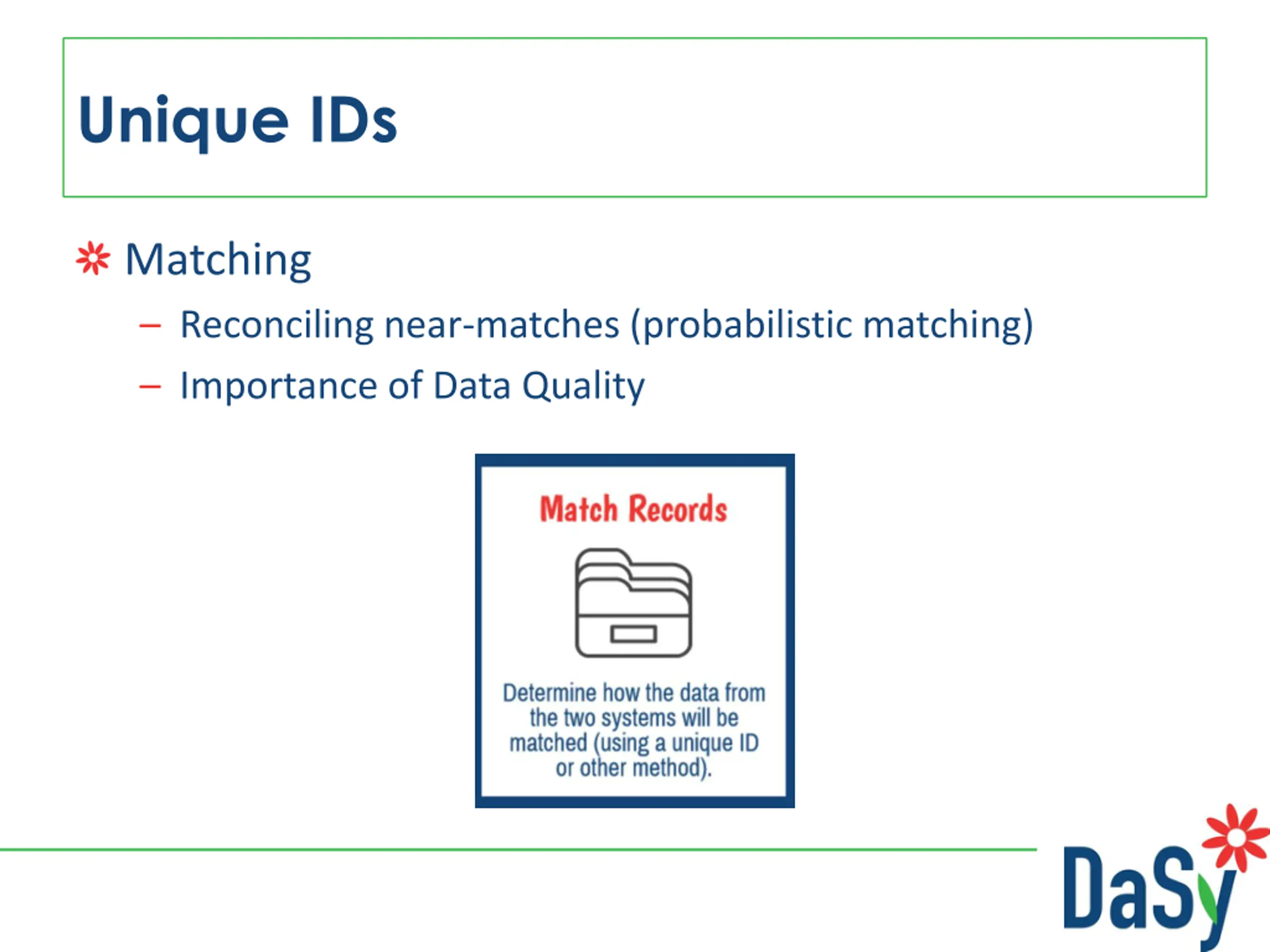 Unique IDs

Matching

– Reconciling near-matches (probabilistic matching)

– Importance of Data Quality

Match Records

Determine how the data from the two systems will be matched (using a unique ID or other method).

DaSy